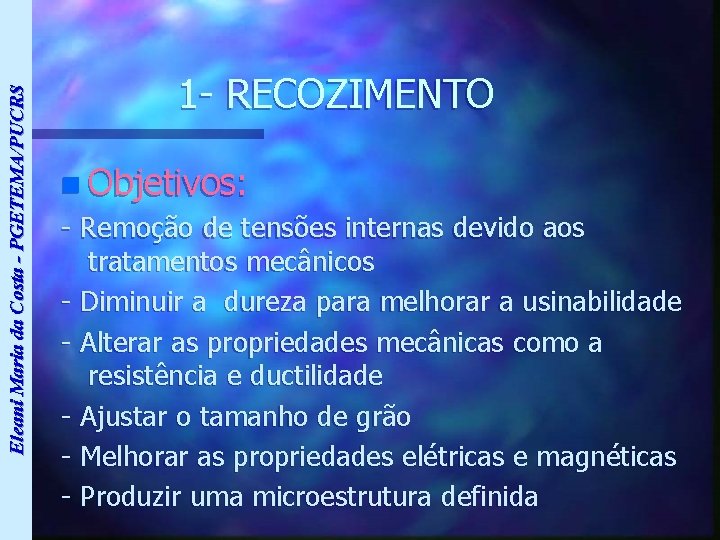 Eleani Maria da Costa - PGETEMA/PUCRS

1- RECOZIMENTO

Objetivos:

- Remoção de tensões internas devido aos tratamentos mecânicos
- Diminuir a dureza para melhorar a usinabilidade
- Alterar as propriedades mecânicas como a resistência e ductilidade
- Ajustar o tamanho de grão
- Melhorar as propriedades elétricas e magnéticas
- Produzir uma microestrutura definida